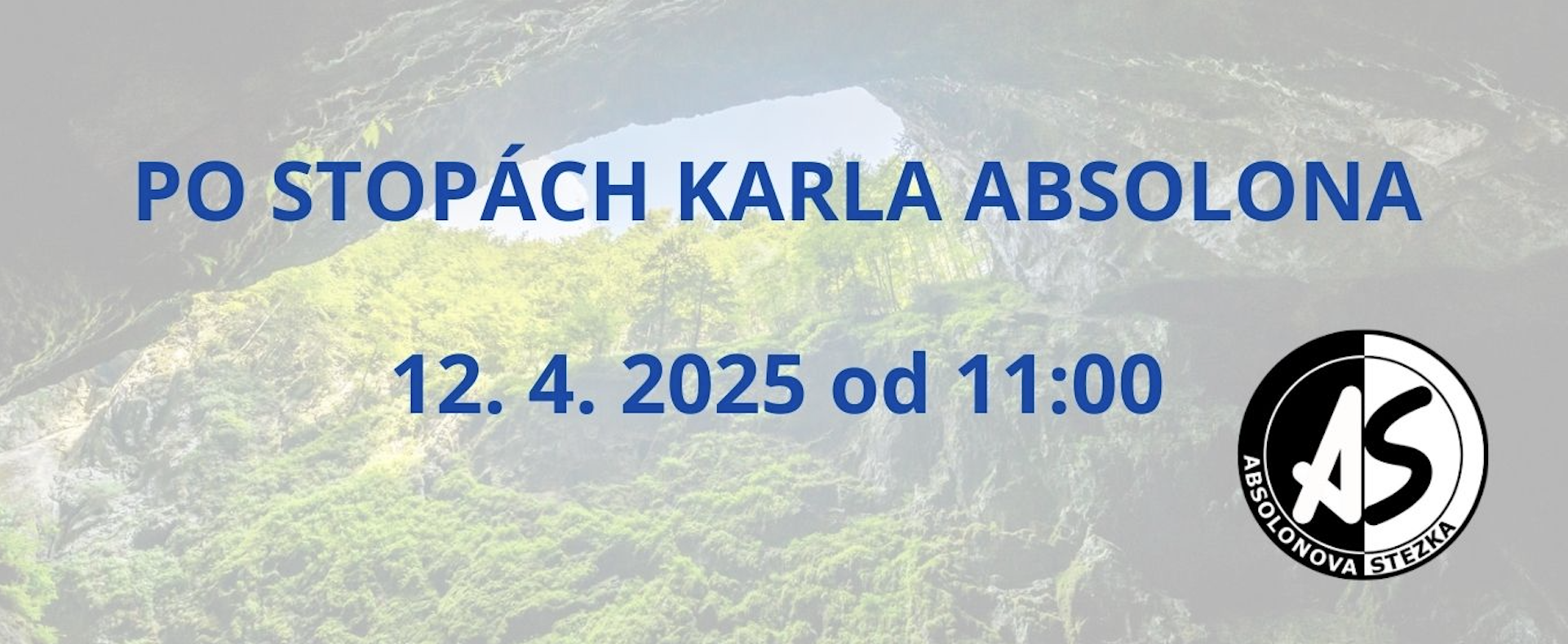 PO STOPÁCH KARLA ABSOLONA

12. 4. 2025 od 11:00

AS

ABSOLONOVA STEZKA